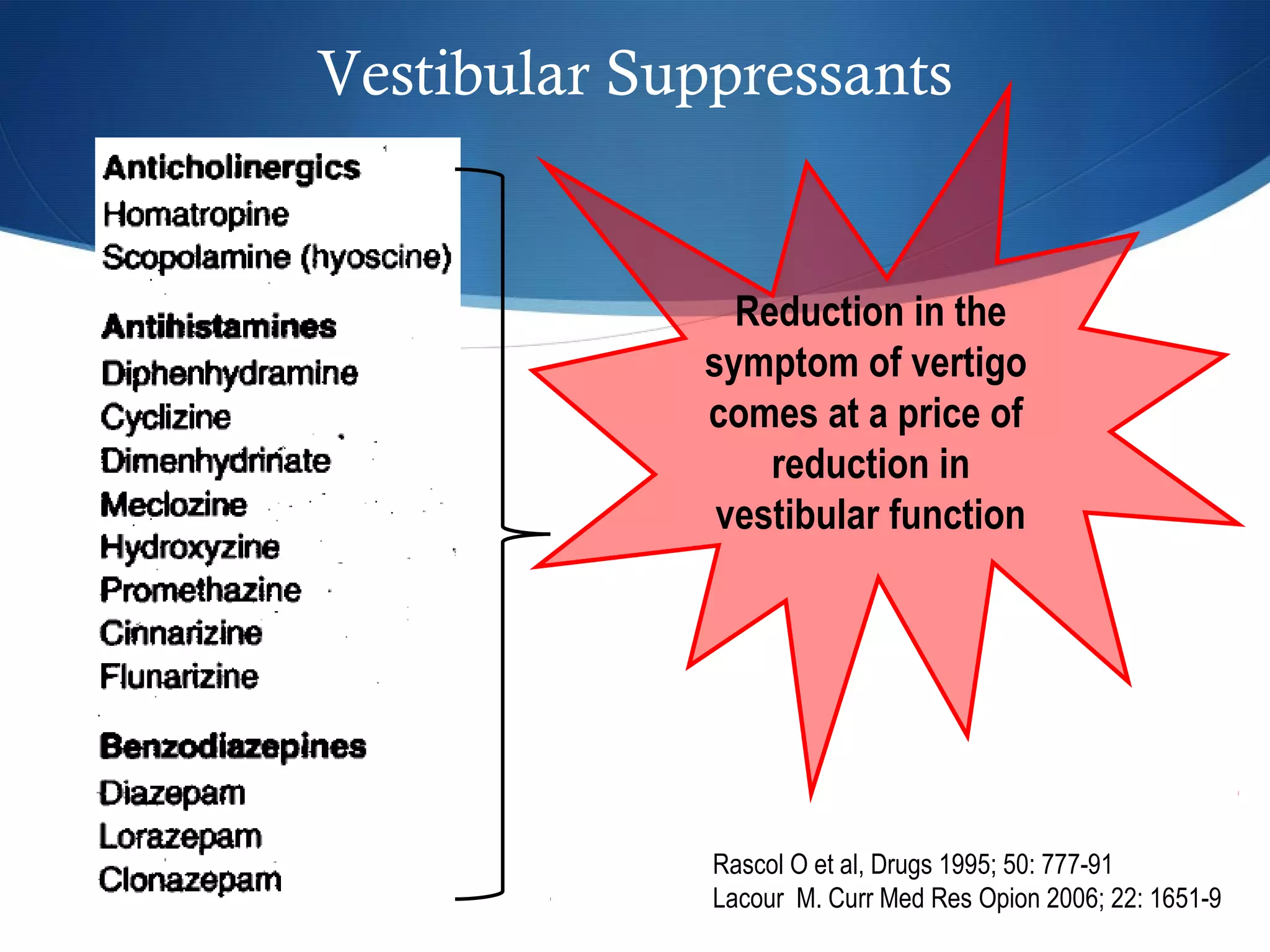 Vestibular Suppressants

Anticholinergics
Homatropine
Scopolamine (hyoscine)

Antihistamines
Diphenhydramine
Cyclizine
Dimenhydrinate
Meclozine
Hydroxyzine
Promethazine
Cinnarizine
Flunarizine

Benzodiazepines
Diazepam
Lorazepam
Clonazepam

Reduction in the symptom of vertigo comes at a price of reduction in vestibular function

Rascol O et al, Drugs 1995; 50: 777-91
Lacour M. Curr Med Res Opion 2006; 22: 1651-9